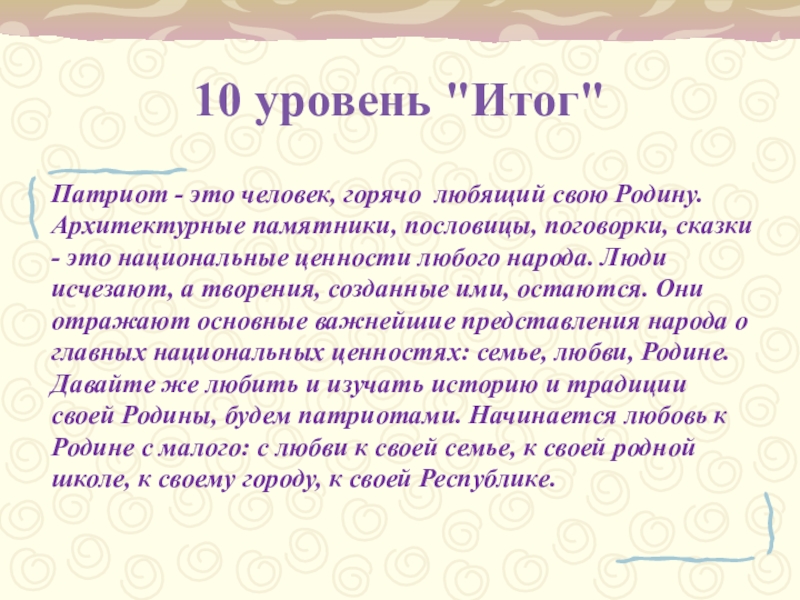 10 уровень "Итог"

Патриот - это человек, горячо любящий свою Родину. Архитектурные памятники, пословицы, поговорки, сказки - это национальные ценности любого народа. Люди исчезают, а творения, созданные ими, остаются. Они отражают основные важнейшие представления народа о главных национальных ценностях: семье, любви, Родине. Давайте же любить и изучать историю и традиции своей Родины, будем патриотами. Начинается любовь к Родине с малого: с любви к своей семье, к своей родной школе, к своему городу, к своей Республике.